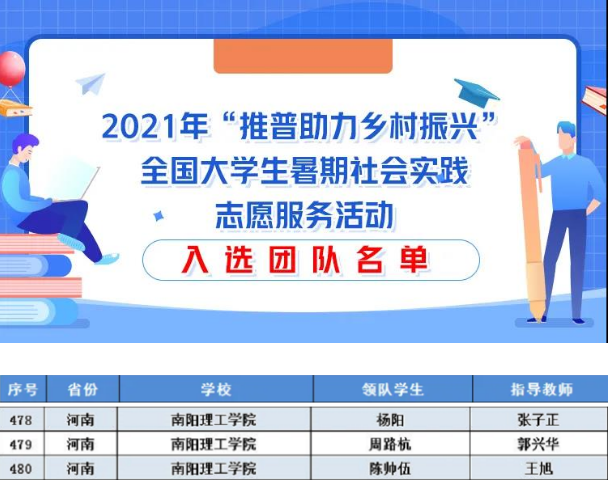 2021年“推普助力乡村振兴”
全国大学生暑期社会实践
志愿服务活动

入选团队名单

| 序号 | 省份 | 学校 | 领队学生 | 指导教师 |
|---|---|---|---|---|
| 478 | 河南 | 南阳理工学院 | 杨阳 | 张子正 |
| 479 | 河南 | 南阳理工学院 | 周路杭 | 郭兴华 |
| 480 | 河南 | 南阳理工学院 | 陈帅伍 | 王旭 |